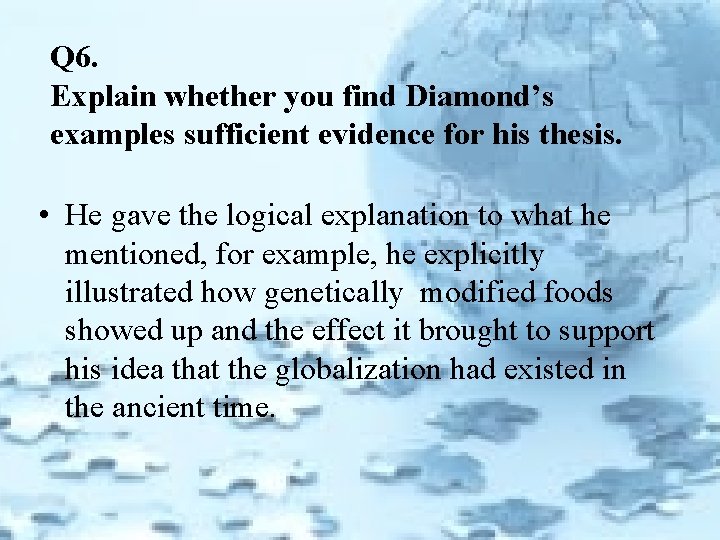 Q6.
Explain whether you find Diamond's examples sufficient evidence for his thesis.

• He gave the logical explanation to what he mentioned, for example, he explicitly illustrated how genetically modified foods showed up and the effect it brought to support his idea that the globalization had existed in the ancient time.